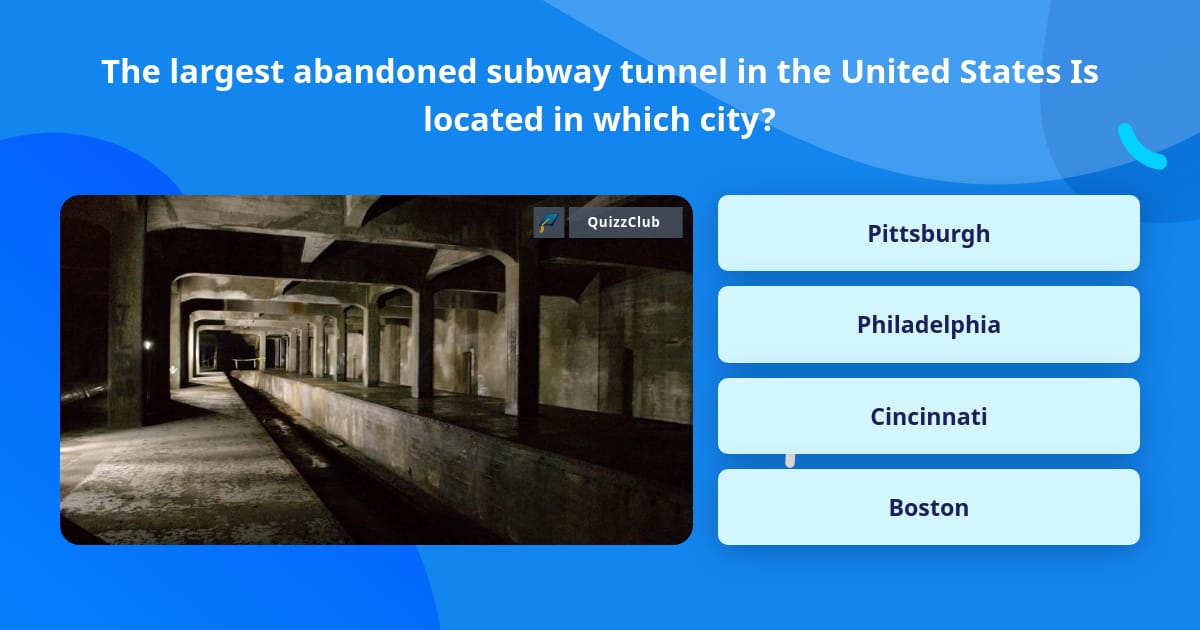 The largest abandoned subway tunnel in the United States Is located in which city?

QuizzClub

Pittsburgh

Philadelphia

Cincinnati

Boston